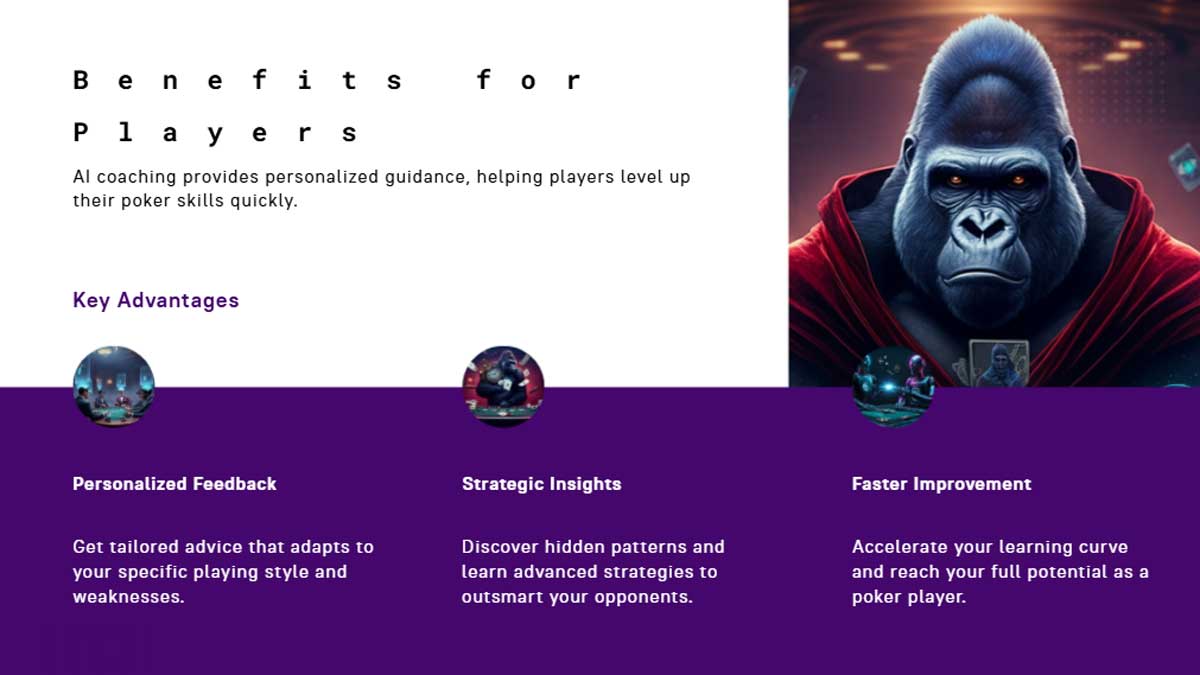 Benefits for Players

AI coaching provides personalized guidance, helping players level up their poker skills quickly.

Key Advantages

Personalized Feedback

Get tailored advice that adapts to your specific playing style and weaknesses.

Strategic Insights

Discover hidden patterns and learn advanced strategies to outsmart your opponents.

Faster Improvement

Accelerate your learning curve and reach your full potential as a poker player.